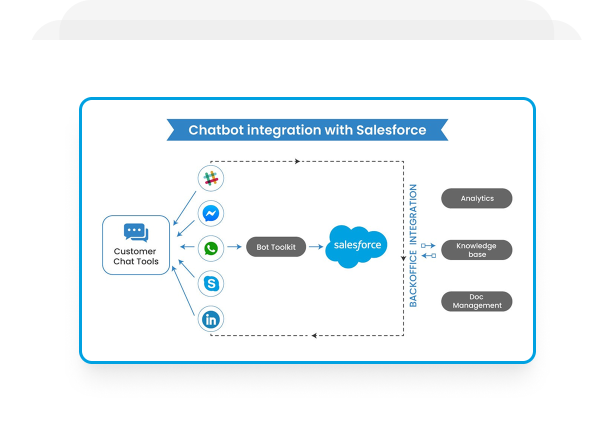 Chatbot integration with Salesforce

Customer Chat Tools

Bot Toolkit

salesforce

BACKOFFICE INTEGRATION

Analytics

Knowledge base

Doc Management